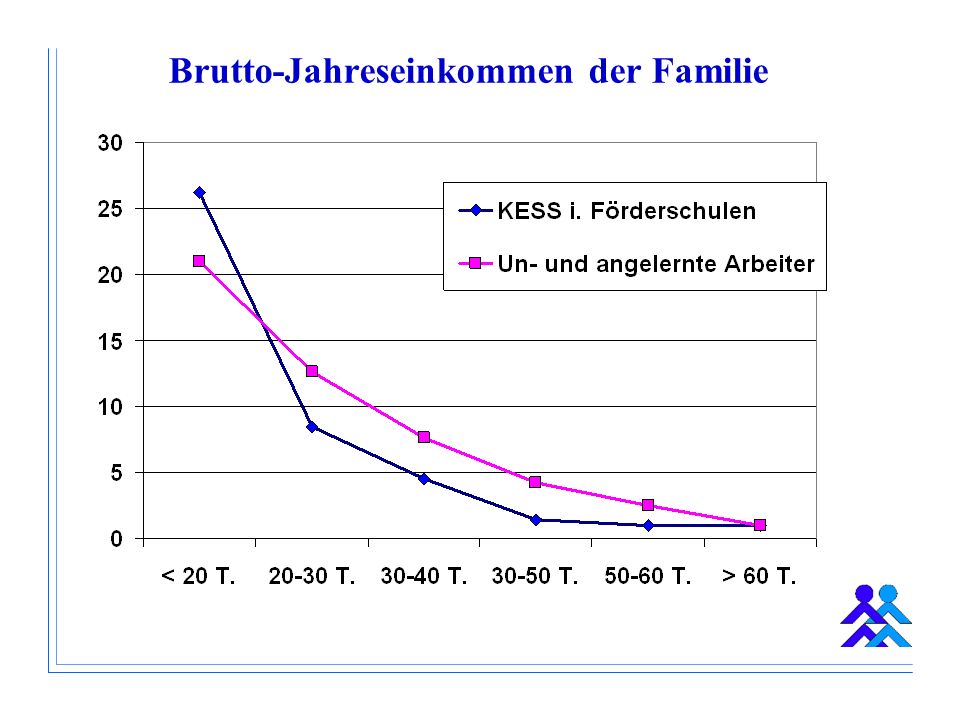 Brutto-Jahreseinkommen der Familie

30
25
20
15
10
5
0

KESS i. Förderschulen
Un- und angelernte Arbeiter

< 20 T.
20-30 T.
30-40 T.
30-50 T.
50-60 T.
> 60 T.